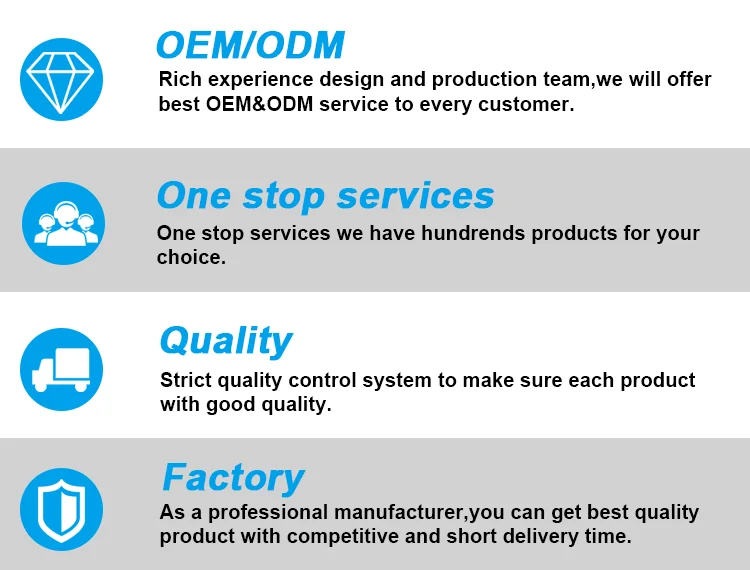 OEM/ODM
Rich experience design and production team,we will offer best OEM&ODM service to every customer.

One stop services
One stop services we have hundrends products for your choice.

Quality
Strict quality control system to make sure each product with good quality.

Factory
As a professional manufacturer,you can get best quality product with competitive and short delivery time.